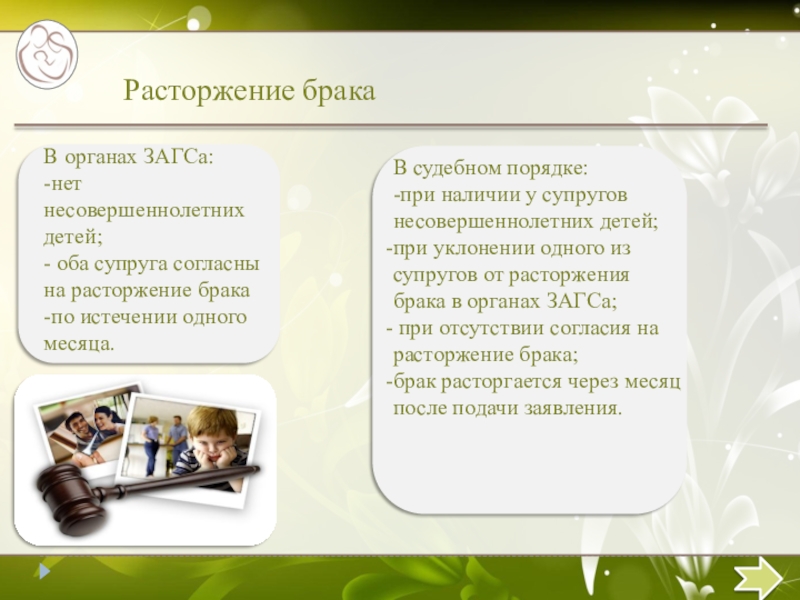 Расторжение брака

В органах ЗАГСа:
-нет несовершеннолетних детей;
- оба супруга согласны на расторжение брака
-по истечении одного месяца.

В судебном порядке:
-при наличии у супругов несовершеннолетних детей;
-при уклонении одного из супругов от расторжения брака в органах ЗАГСа;
- при отсутствии согласия на расторжение брака;
-брак расторгается через месяц после подачи заявления.